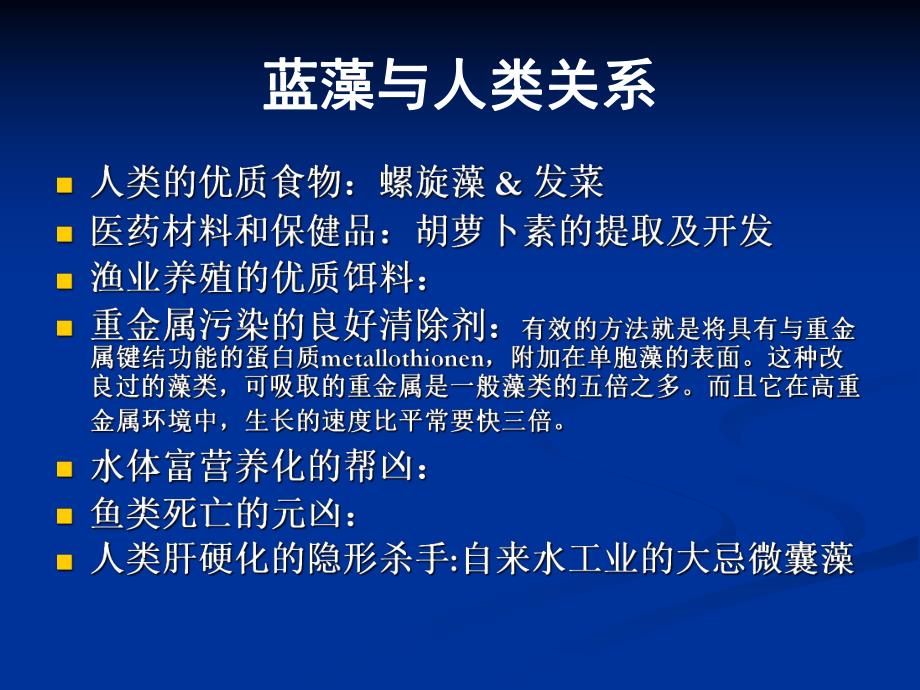 蓝藻与人类关系

人类的优质食物：螺旋藻 & 发菜

医药材料和保健品：胡萝卜素的提取及开发

渔业养殖的优质饵料：

重金属污染的良好清除剂：有效的方法就是将具有与重金属键结功能的蛋白质metallothionen，附加在单胞藻的表面。这种改良过的藻类，可吸取的重金属是一般藻类的五倍之多。而且它在高重金属环境中，生长的速度比平常要快三倍。

水体富营养化的帮凶：

鱼类死亡的元凶：

人类肝硬化的隐形杀手:自来水工业的大忌微囊藻